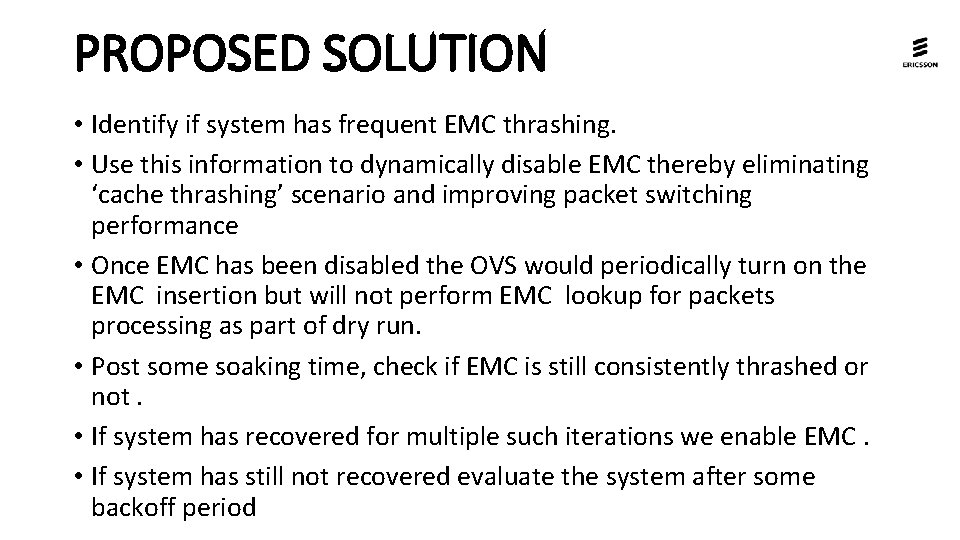 PROPOSED SOLUTION

ERICSSON

• Identify if system has frequent EMC thrashing.
• Use this information to dynamically disable EMC thereby eliminating ‘cache thrashing’ scenario and improving packet switching performance
• Once EMC has been disabled the OVS would periodically turn on the EMC insertion but will not perform EMC lookup for packets processing as part of dry run.
• Post some soaking time, check if EMC is still consistently thrashed or not .
• If system has recovered for multiple such iterations we enable EMC .
• If system has still not recovered evaluate the system after some backoff period